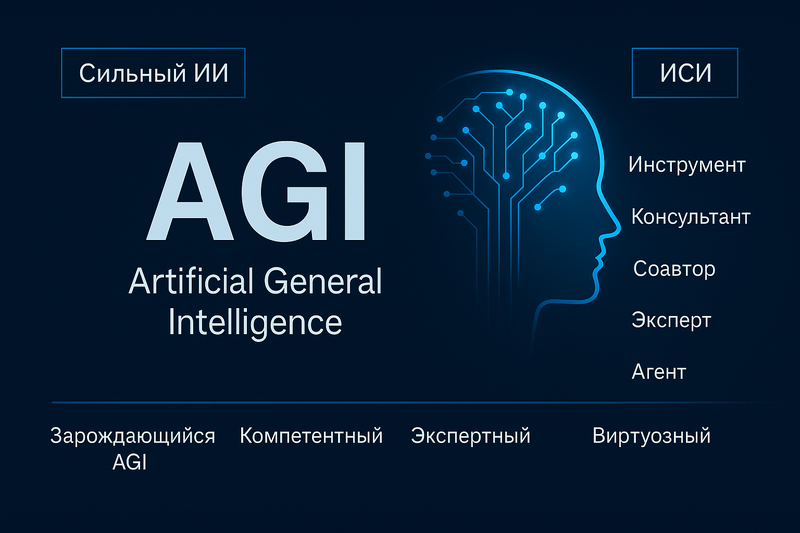 Сильный ИИ

ИСИ

AGI

Artificial General Intelligence

Инструмент

Консультант

Соавтор

Эксперт

Агент

Зарождающийся AGI

Компетентный

Экспертный

Виртуозный